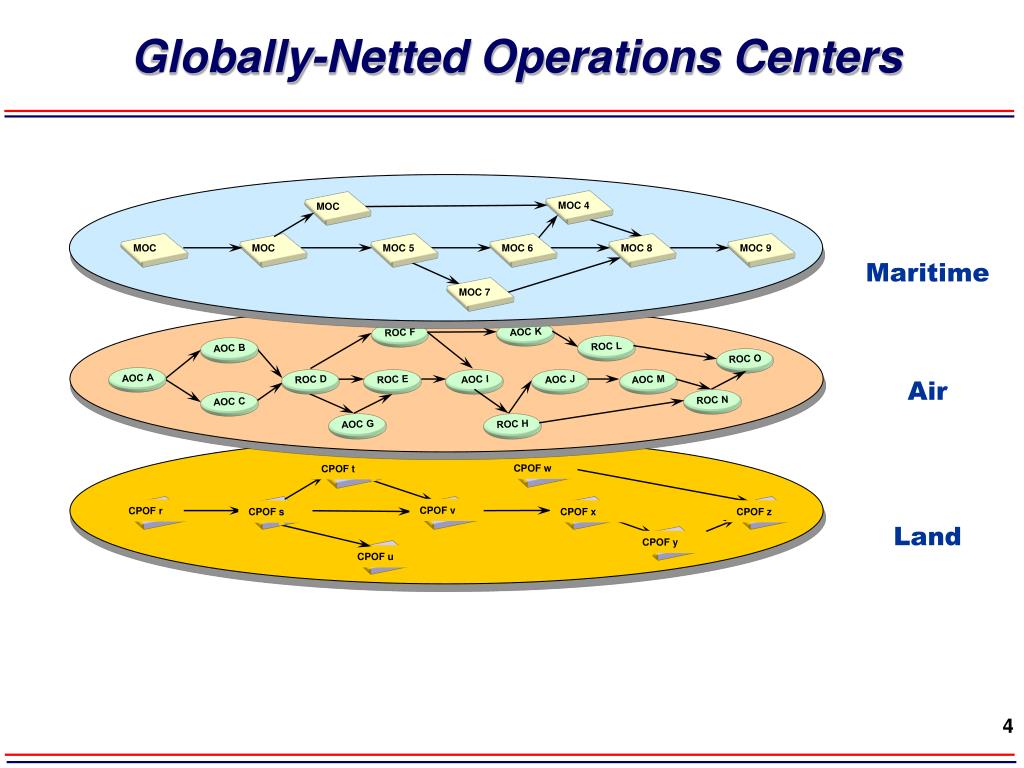 Globally-Netted Operations Centers

MOC
MOC 4
MOC
MOC
MOC 5
MOC 6
MOC 8
MOC 9
MOC 7

Maritime

ROC F
AOC K
AOC B
ROC L
ROC O
AOC A
ROC D
ROC E
AOC I
AOC J
AOC M
AOC C
ROC N
AOC G
ROC H

Air

CPOF t
CPOF w
CPOF r
CPOF s
CPOF v
CPOF x
CPOF z
CPOF y
CPOF u

Land

4